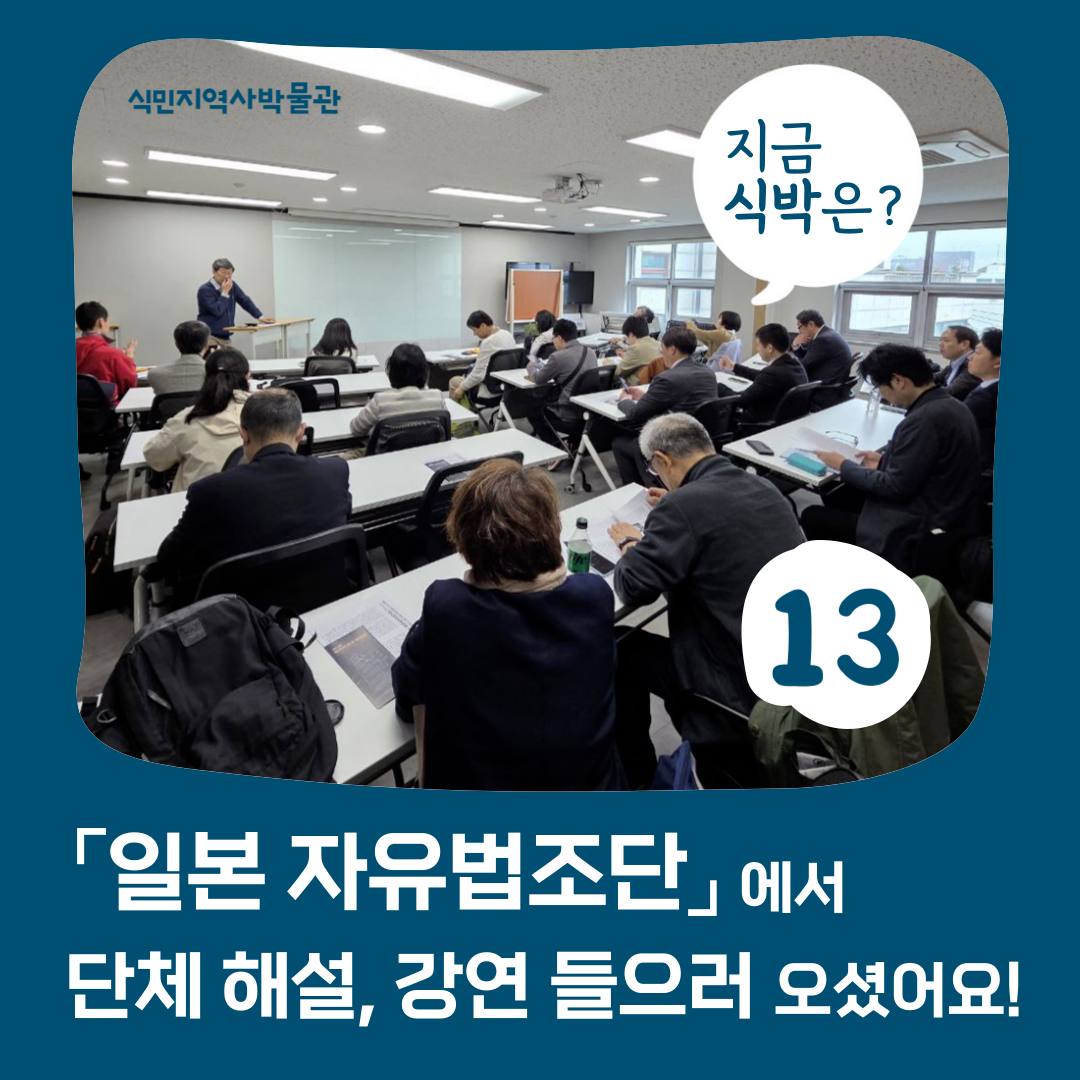 식민지역사박물관

지금 식박은?

13

「일본 자유법조단」에서 단체 해설, 강연 들으러 오셨어요!